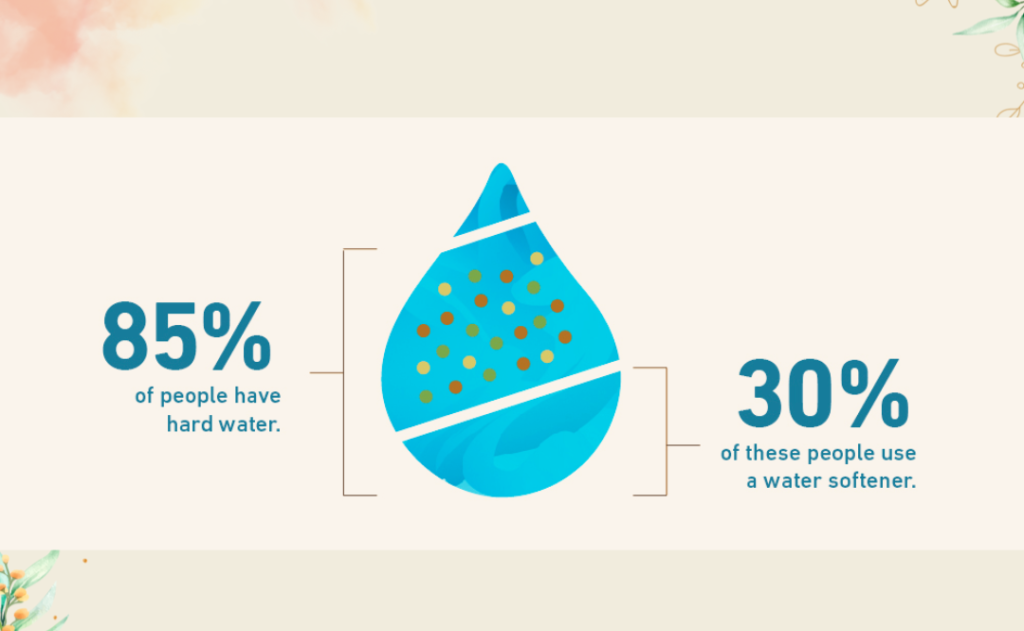 85%
of people have hard water.

30%
of these people use a water softener.